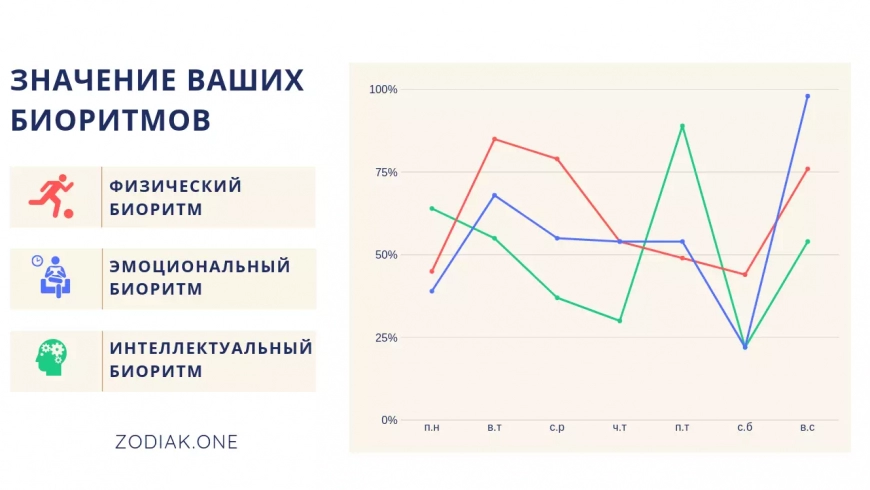 ЗНАЧЕНИЕ ВАШИХ БИОРИТМОВ

ФИЗИЧЕСКИЙ БИОРИТМ

ЭМОЦИОНАЛЬНЫЙ БИОРИТМ

ИНТЕЛЛЕКТУАЛЬНЫЙ БИОРИТМ

ZODIAK.ONE

100%
75%
50%
25%
0%

п.н в.т с.р ч.т п.т с.б в.с